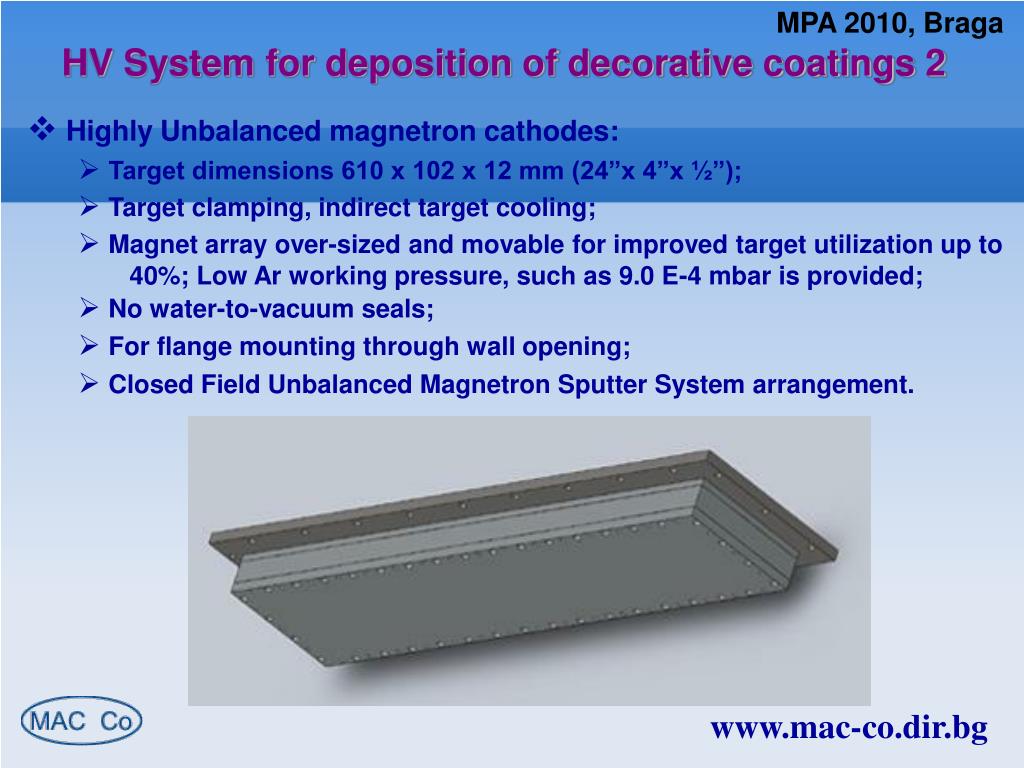 MPA 2010, Braga

HV System for deposition of decorative coatings 2

❖ Highly Unbalanced magnetron cathodes:

➢ Target dimensions 610 x 102 x 12 mm (24”x 4”x ½”);

➢ Target clamping, indirect target cooling;

➢ Magnet array over-sized and movable for improved target utilization up to 40%; Low Ar working pressure, such as 9.0 E-4 mbar is provided;

➢ No water-to-vacuum seals;

➢ For flange mounting through wall opening;

➢ Closed Field Unbalanced Magnetron Sputter System arrangement.

MAC Co

www.mac-co.dir.bg